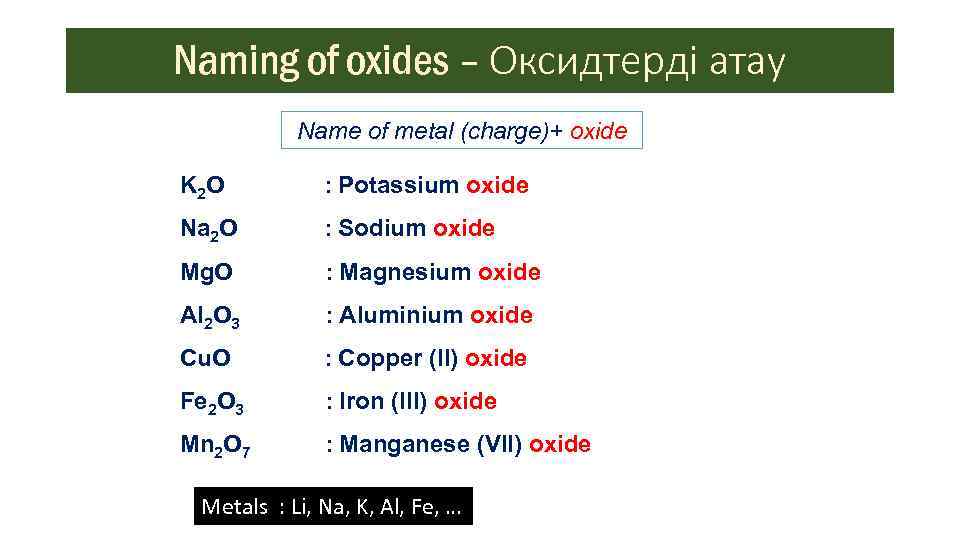 Naming of oxides – Оксидтерді атау

Name of metal (charge)+ oxide

$K_2O$ : Potassium oxide
$Na_2O$ : Sodium oxide
$MgO$ : Magnesium oxide
$Al_2O_3$ : Aluminium oxide
$CuO$ : Copper (II) oxide
$Fe_2O_3$ : Iron (III) oxide
$Mn_2O_7$ : Manganese (VII) oxide

Metals : Li, Na, K, Al, Fe, …